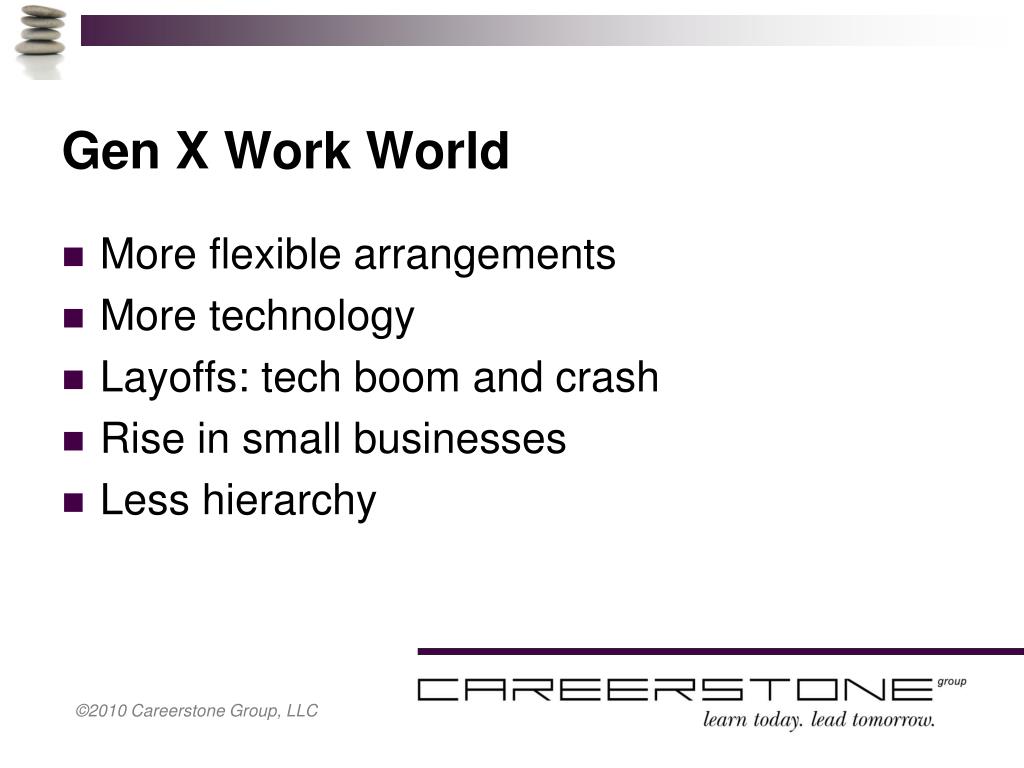 Gen X Work World

- More flexible arrangements
- More technology
- Layoffs: tech boom and crash
- Rise in small businesses
- Less hierarchy

©2010 Careerstone Group, LLC

CAREERSTONE group
learn today. lead tomorrow.